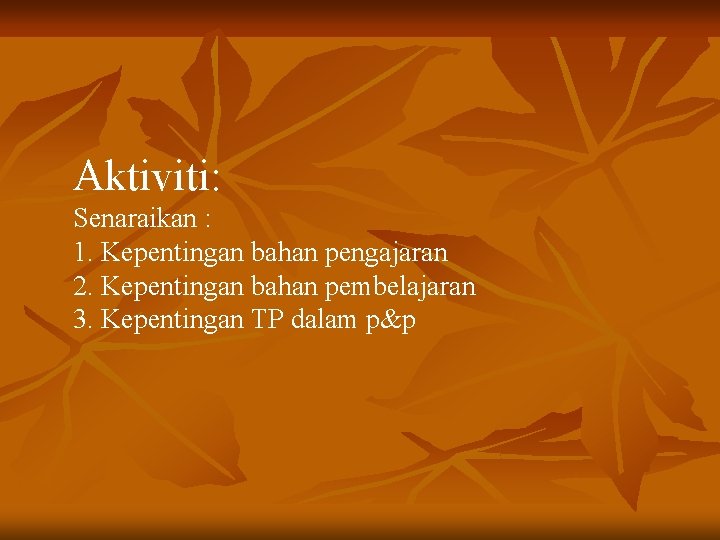 Aktiviti:

Senaraikan :

1. Kepentingan bahan pengajaran
2. Kepentingan bahan pembelajaran
3. Kepentingan TP dalam p&p